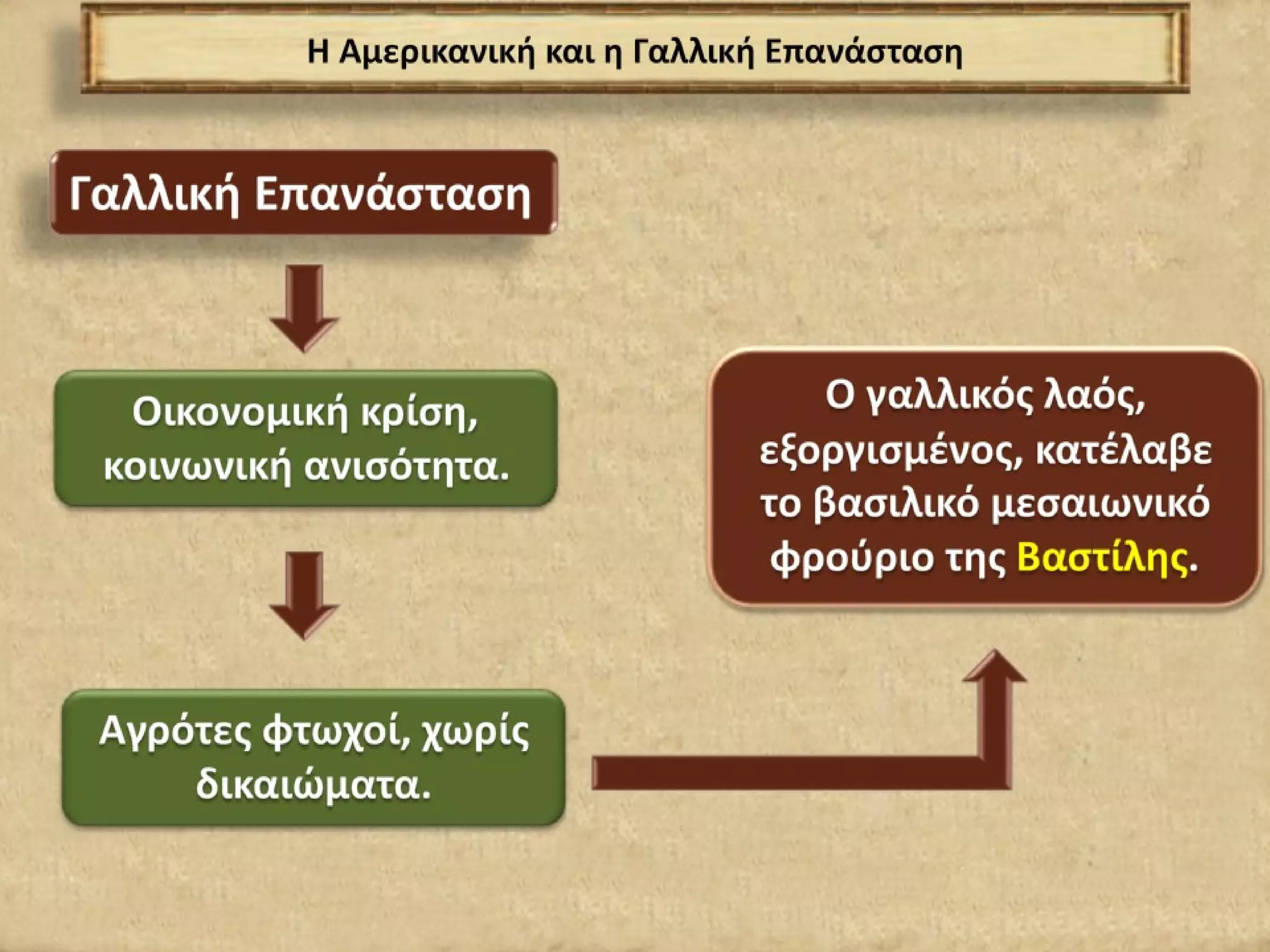 Η Αμερικανική και η Γαλλική Επανάσταση

Γαλλική Επανάσταση

Οικονομική κρίση, κοινωνική ανισότητα.

Αγρότες φτωχοί, χωρίς δικαιώματα.

Ο γαλλικός λαός, εξοργισμένος, κατέλαβε το βασιλικό μεσαιωνικό φρούριο της Βαστίλης.